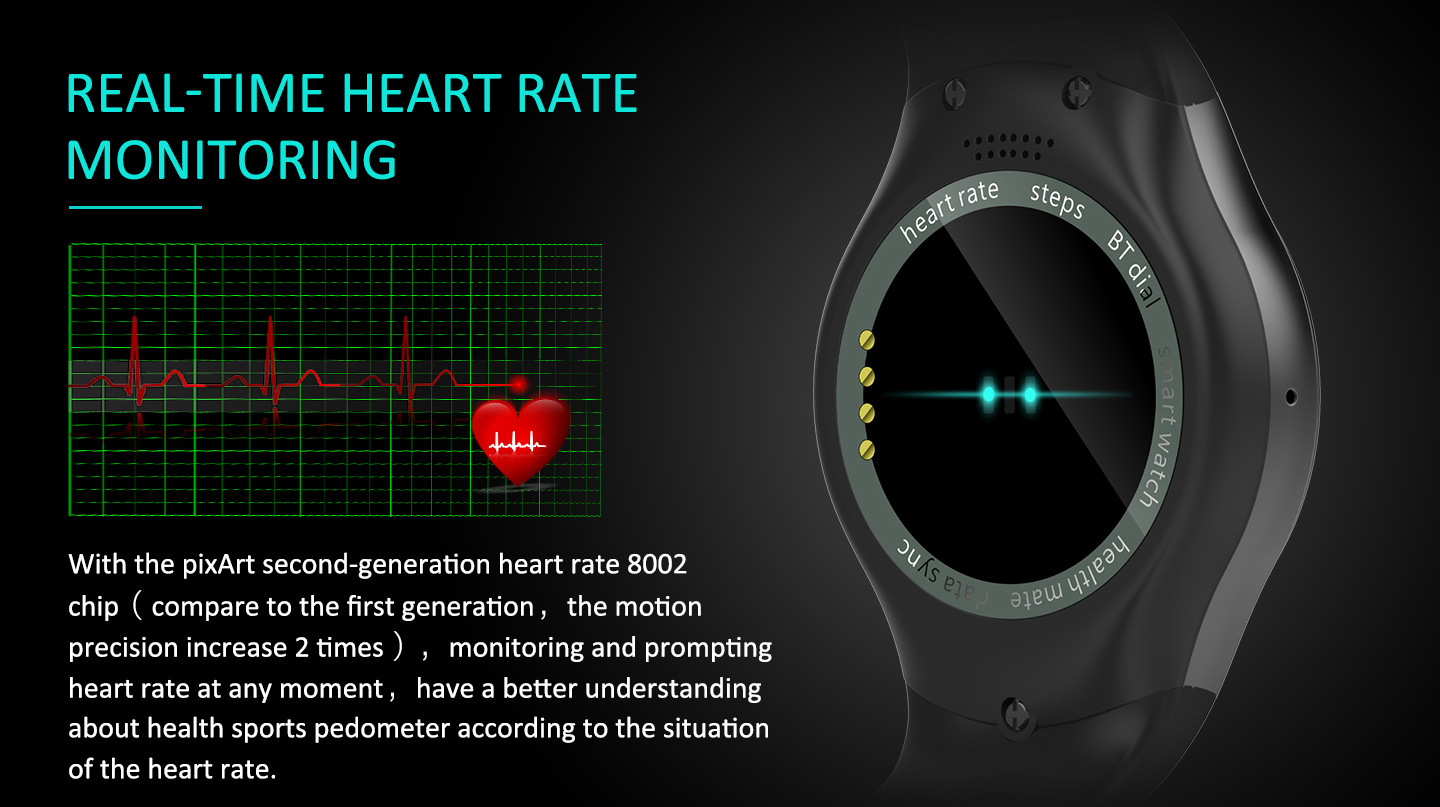 REAL-TIME HEART RATE MONITORING

With the pixArt second-generation heart rate 8002 chip（compare to the first generation， the motion precision increase 2 times）， monitoring and prompting heart rate at any moment， have a better understanding about health sports pedometer according to the situation of the heart rate.

heart rate steps BT dial smart watch health mate data sync